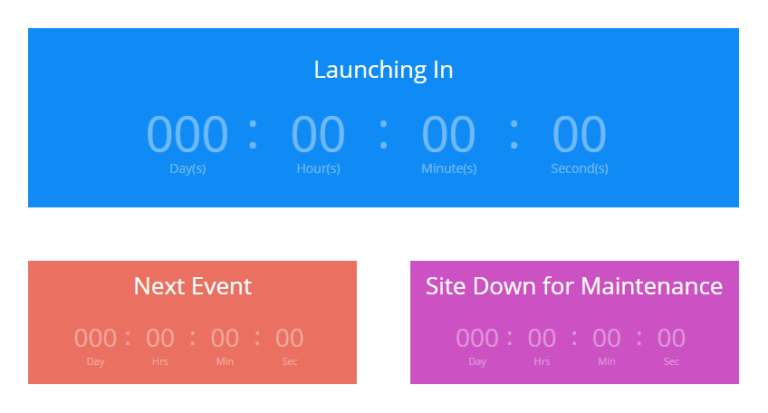 Launching In

000 : 00 : 00 : 00
Day(s) Hour(s) Minute(s) Second(s)

Next Event

000 : 00 : 00 : 00
Day Hrs Min Sec

Site Down for Maintenance

000 : 00 : 00 : 00
Day Hrs Min Sec